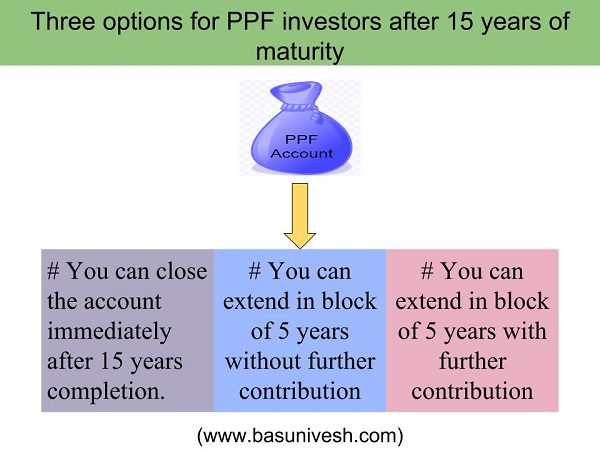 Three options for PPF investors after 15 years of maturity

PPF Account

# You can close the account immediately after 15 years completion.

# You can extend in block of 5 years without further contribution

# You can extend in block of 5 years with further contribution

(www.basunivesh.com)